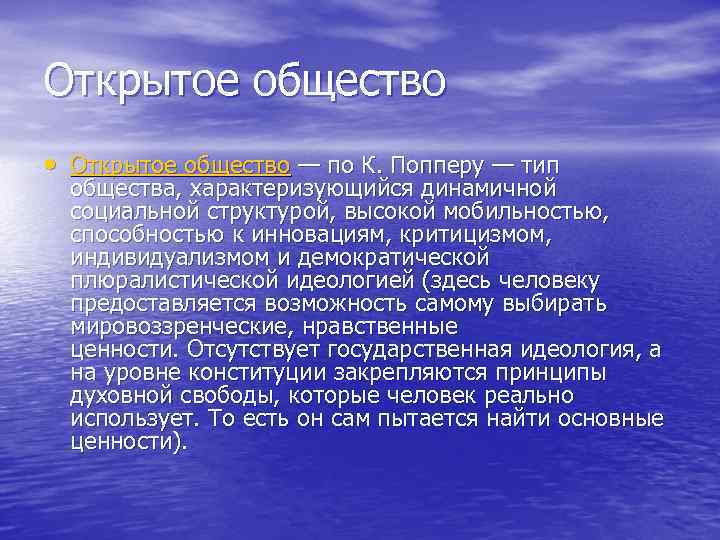 Открытое общество

• Открытое общество — по К. Попперу — тип общества, характеризующийся динамичной социальной структурой, высокой мобильностью, способностью к инновациям, критицизмом, индивидуализмом и демократической плюралистической идеологией (здесь человеку предоставляется возможность самому выбирать мировоззренческие, нравственные ценности. Отсутствует государственная идеология, а на уровне конституции закрепляются принципы духовной свободы, которые человек реально использует. То есть он сам пытается найти основные ценности).